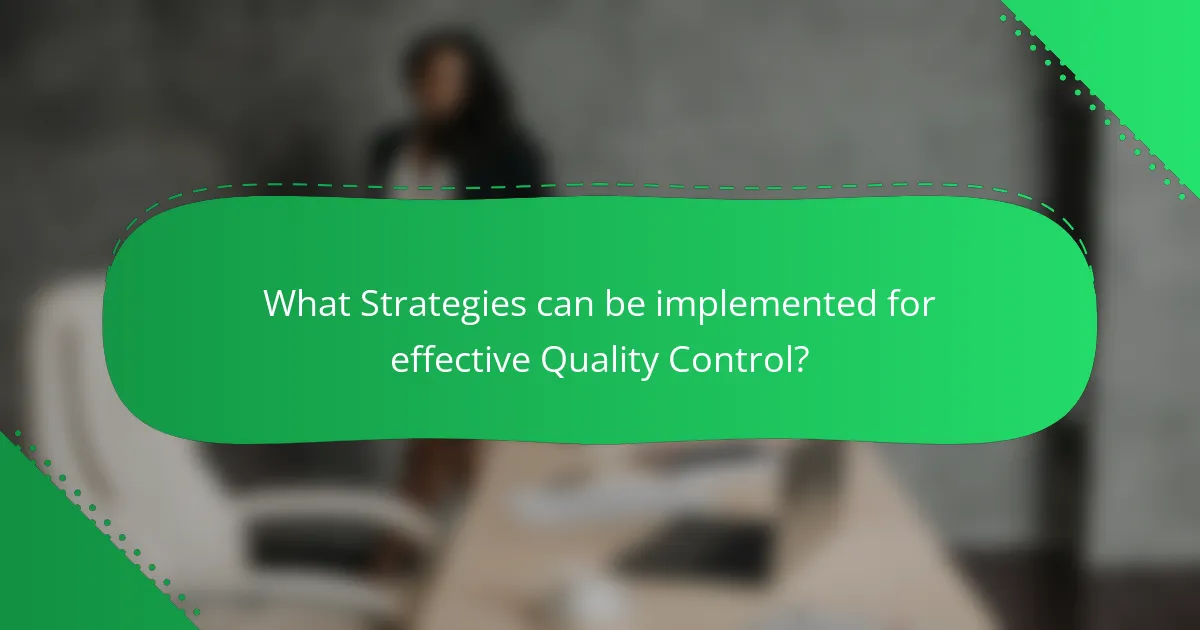 What Strategies can be implemented for effective Quality Control?